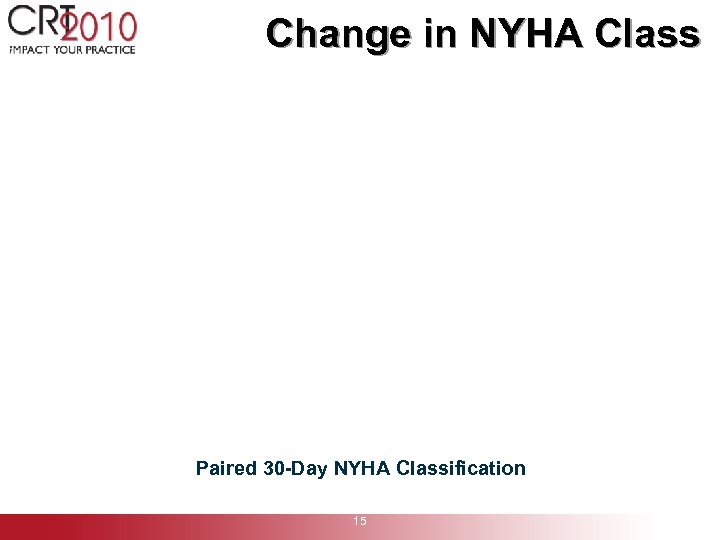 CRT 2010
IMPACT YOUR PRACTICE

Change in NYHA Class

Paired 30-Day NYHA Classification

15